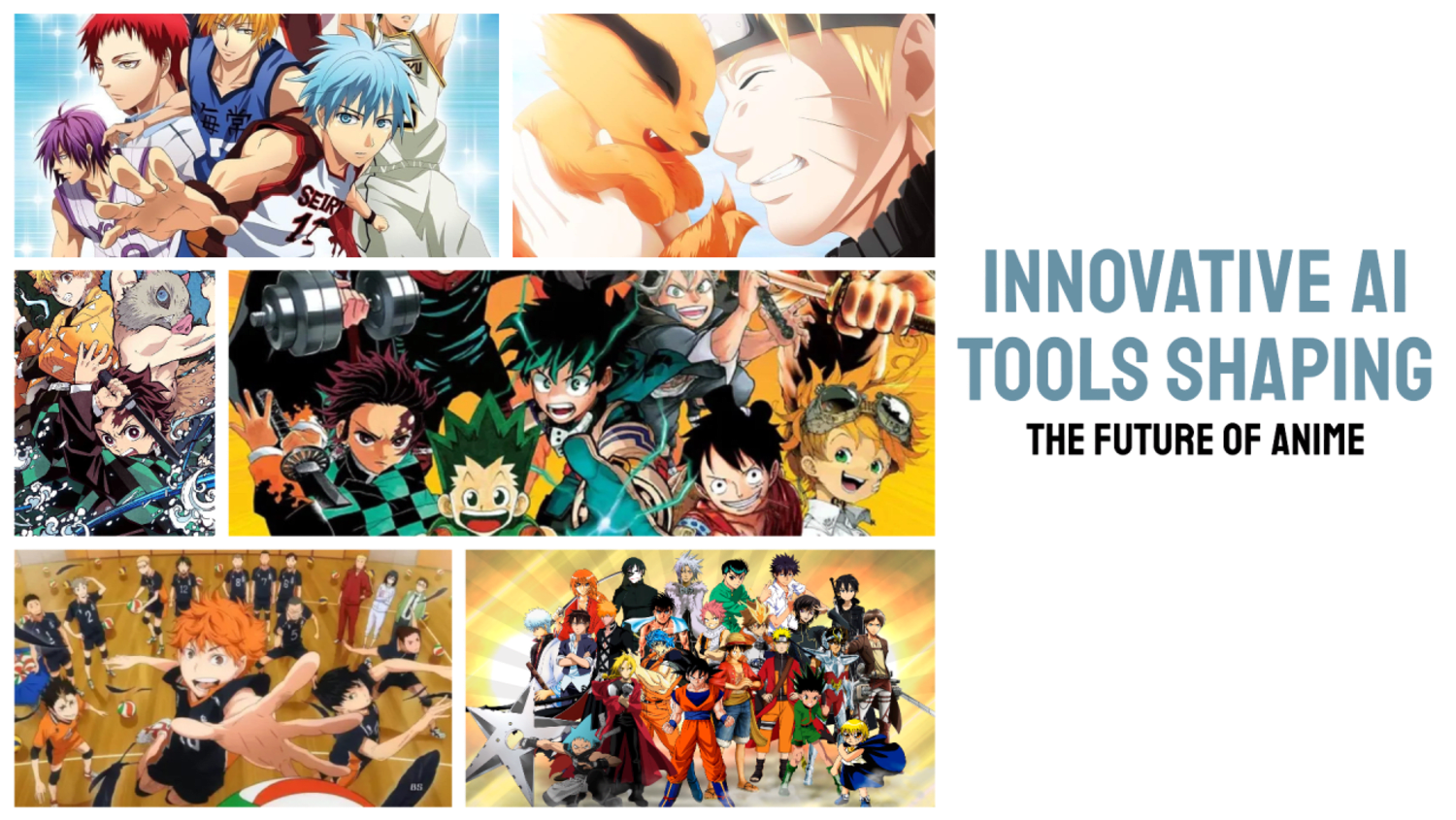 INNOVATIVE AI TOOLS SHAPING
THE FUTURE OF ANIME